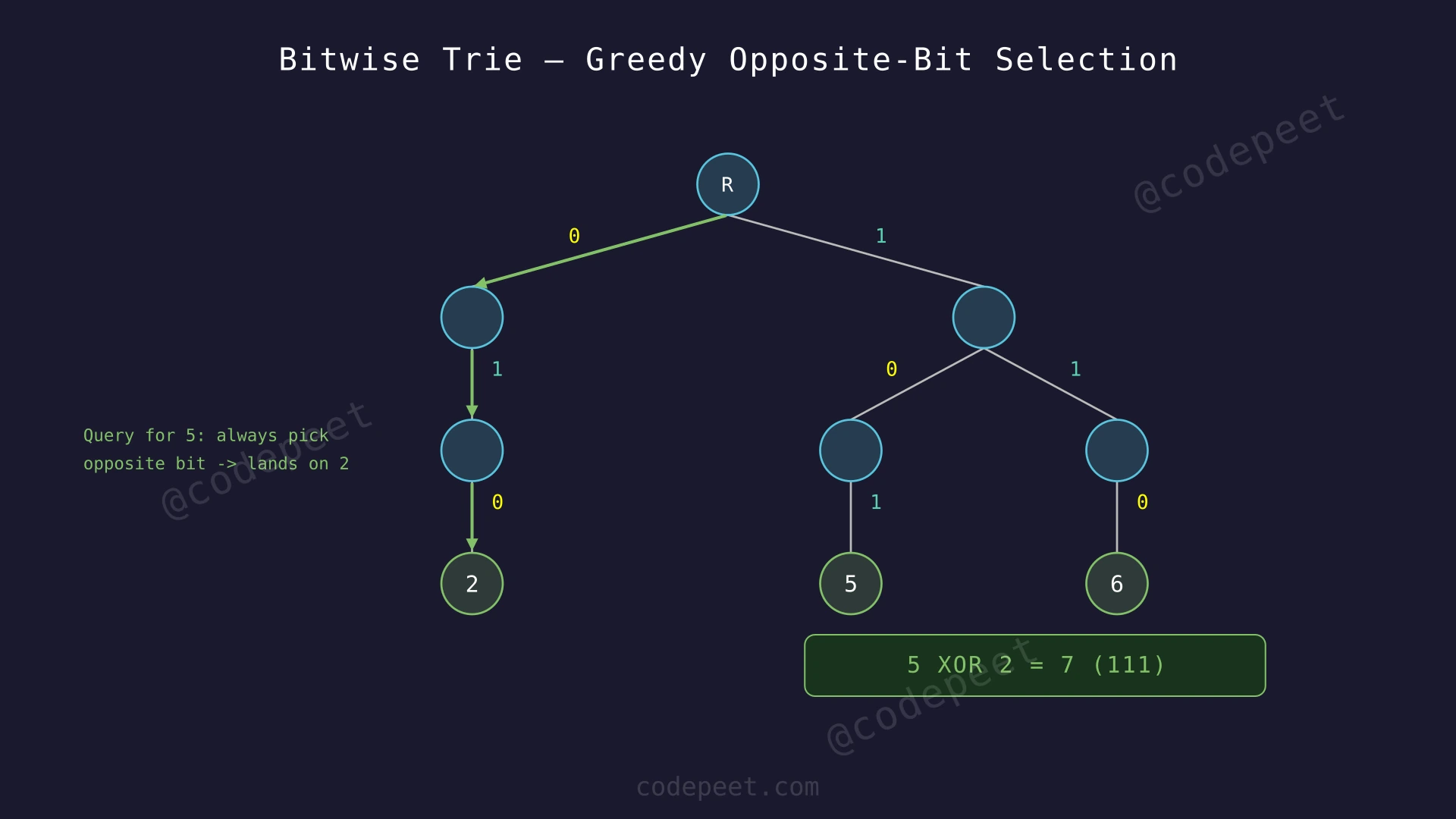 Bitwise Trie — Greedy Opposite-Bit Selection

@codepeet

R

0

1

1

0

1

Query for 5: always pick opposite bit -> lands on 2

@codepeet

0

1

0

2

5

6

5 XOR 2 = 7 (111)

@codepeet

codepeet.com